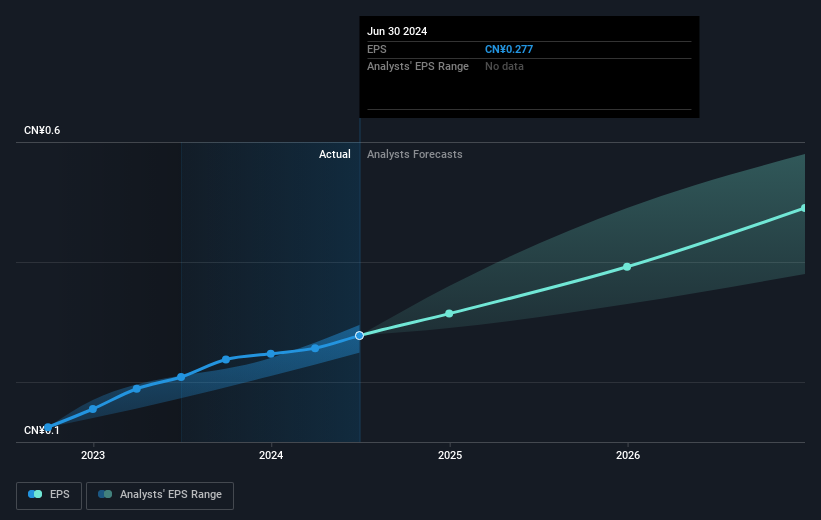 Jun 30 2024
EPS CN¥0.277
Analysts' EPS Range No data

CN¥0.6
Actual Analysts Forecasts
CN¥0.1

2023 2024 2025 2026

EPS Analysts' EPS Range